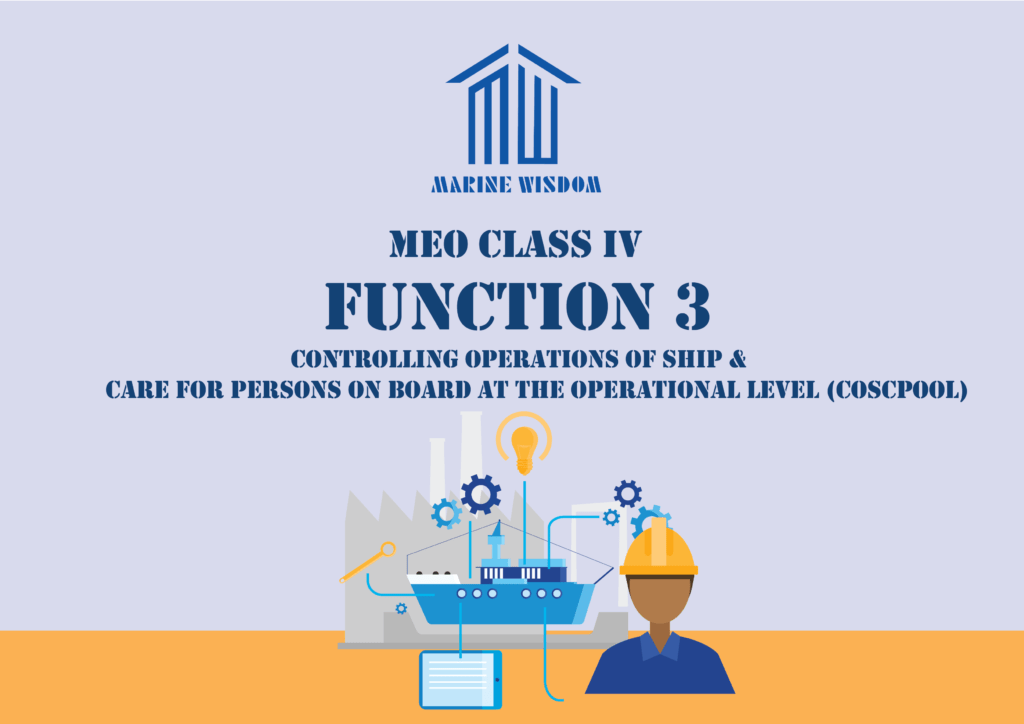 MARINE WISDOM

MEO CLASS IV

FUNCTION 3

CONTROLLING OPERATIONS OF SHIP & CARE FOR PERSONS ON BOARD AT THE OPERATIONAL LEVEL (COSCPOOL)